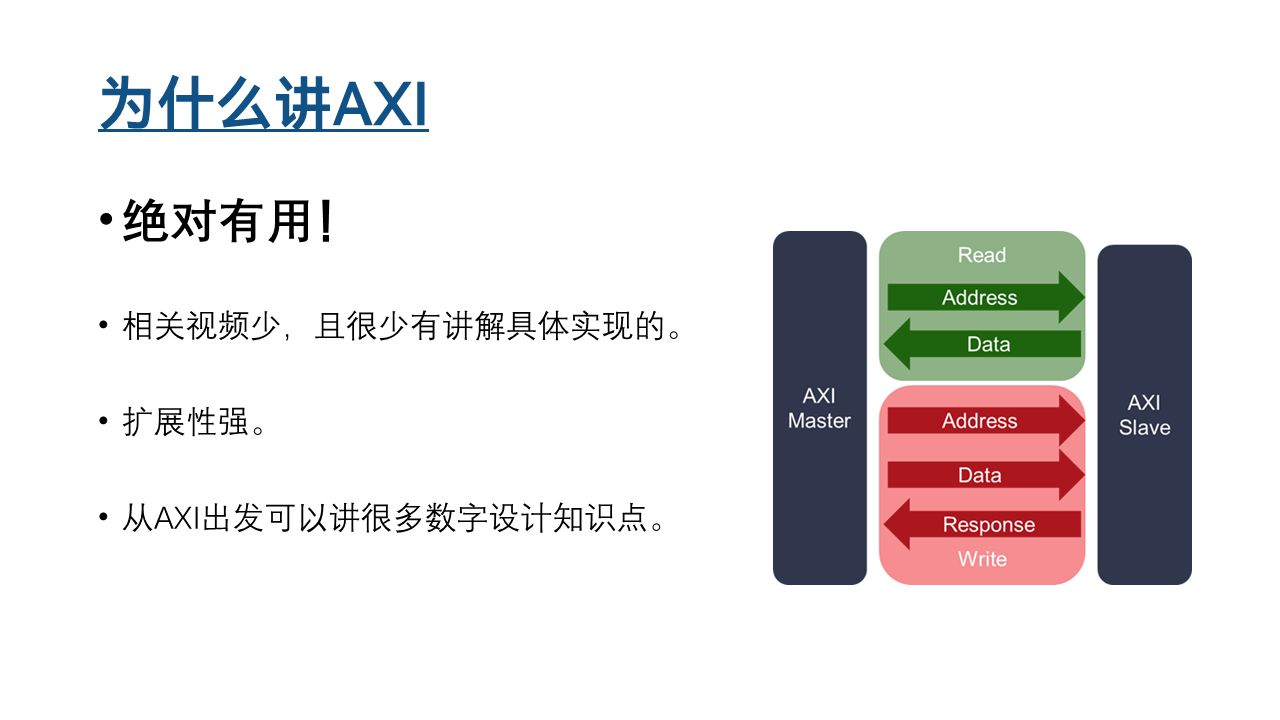 为什么讲AXI

• 绝对有用!

• 相关视频少，且很少有讲解具体实现的。

• 扩展性强。

• 从AXI出发可以讲很多数字设计知识点。

AXI Master

Read
Address
Data

Address
Data
Response
Write

AXI Slave